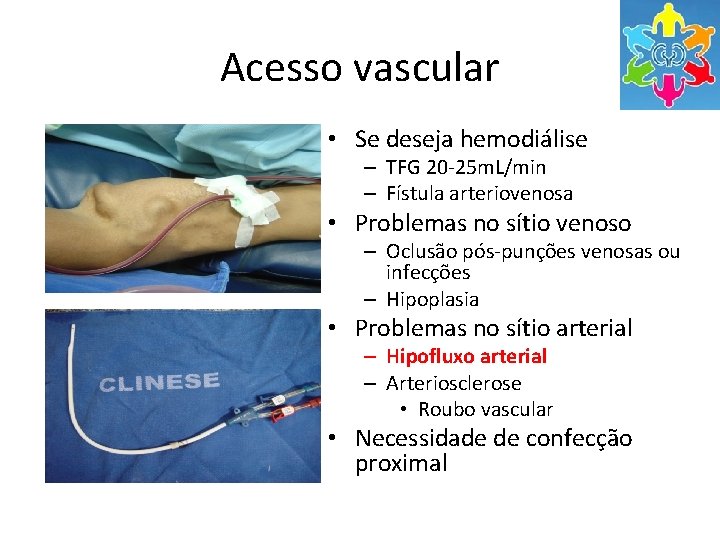 Acesso vascular

CLINESE

• Se deseja hemodiálise
  – TFG 20-25mL/min
  – Fístula arteriovenosa
• Problemas no sítio venoso
  – Oclusão pós-punções venosas ou infecções
  – Hipoplasia
• Problemas no sítio arterial
  – Hipofluxo arterial
  – Arteriosclerose
    • Roubo vascular
• Necessidade de confecção proximal